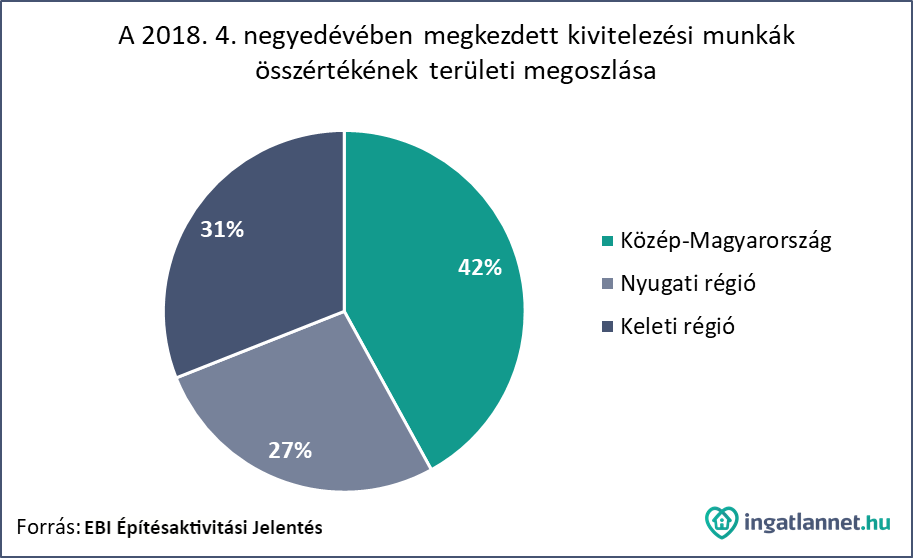 A 2018. 4. negyedévében megkezdett kivitelezési munkák összértékének területi megoszlása

31%

42%

27%

Közép-Magyarország
Nyugati régió
Keleti régió

Forrás: EBI Építésaktivitási Jelentés

ingatlannet.hu